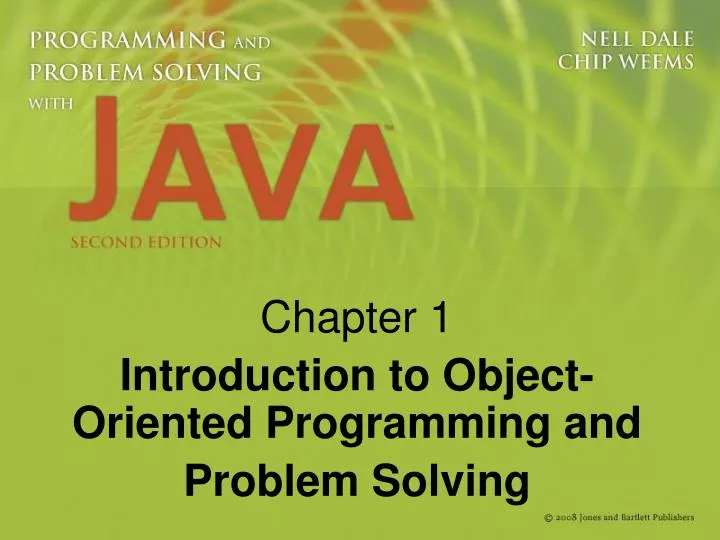 PROGRAMMING AND PROBLEM SOLVING WITH

JAVA™

SECOND EDITION

NELL DALE
CHIP WEEMS

Chapter 1

Introduction to Object-Oriented Programming and Problem Solving

© 2008 Jones and Bartlett Publishers